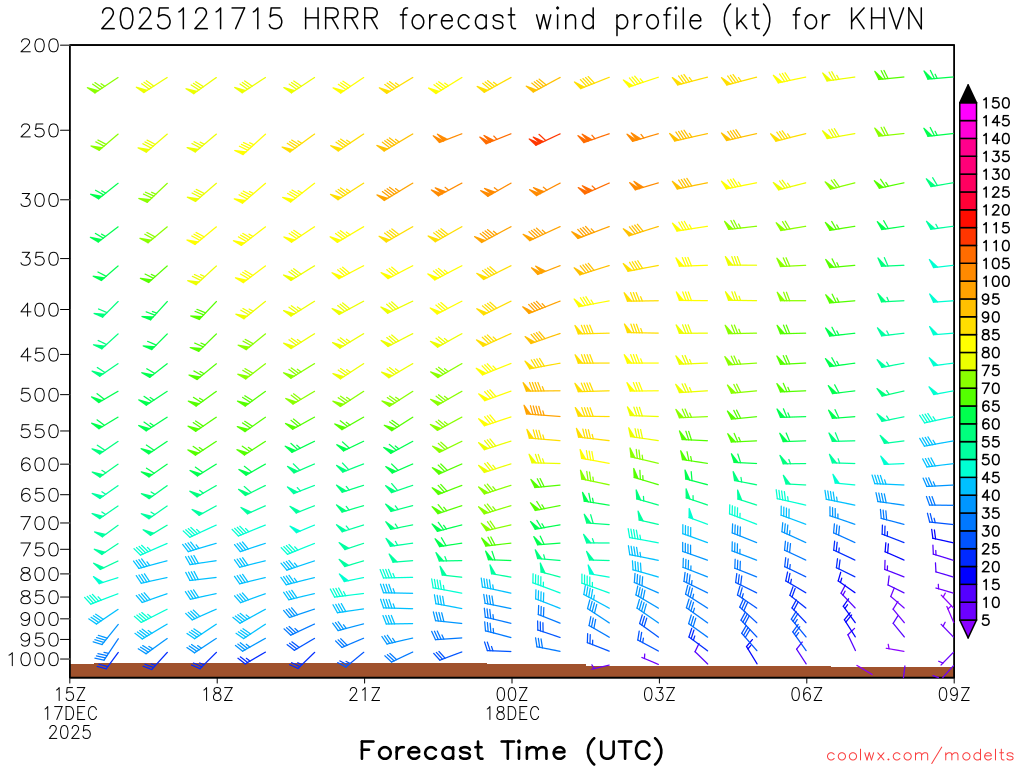 2025121715 HRRR forecast wind profile (kt) for KHVN

200
250
300
350
400
450
500
550
600
650
700
750
800
850
900
950
1000

150
145
140
135
130
125
120
115
110
105
100
95
90
85
80
75
70
65
60
55
50
45
40
35
30
25
20
15
10
5

15Z
17DEC
2025
18Z
21Z
00Z
18DEC
03Z
06Z
09Z

Forecast Time (UTC)

coolwx.com/modelts